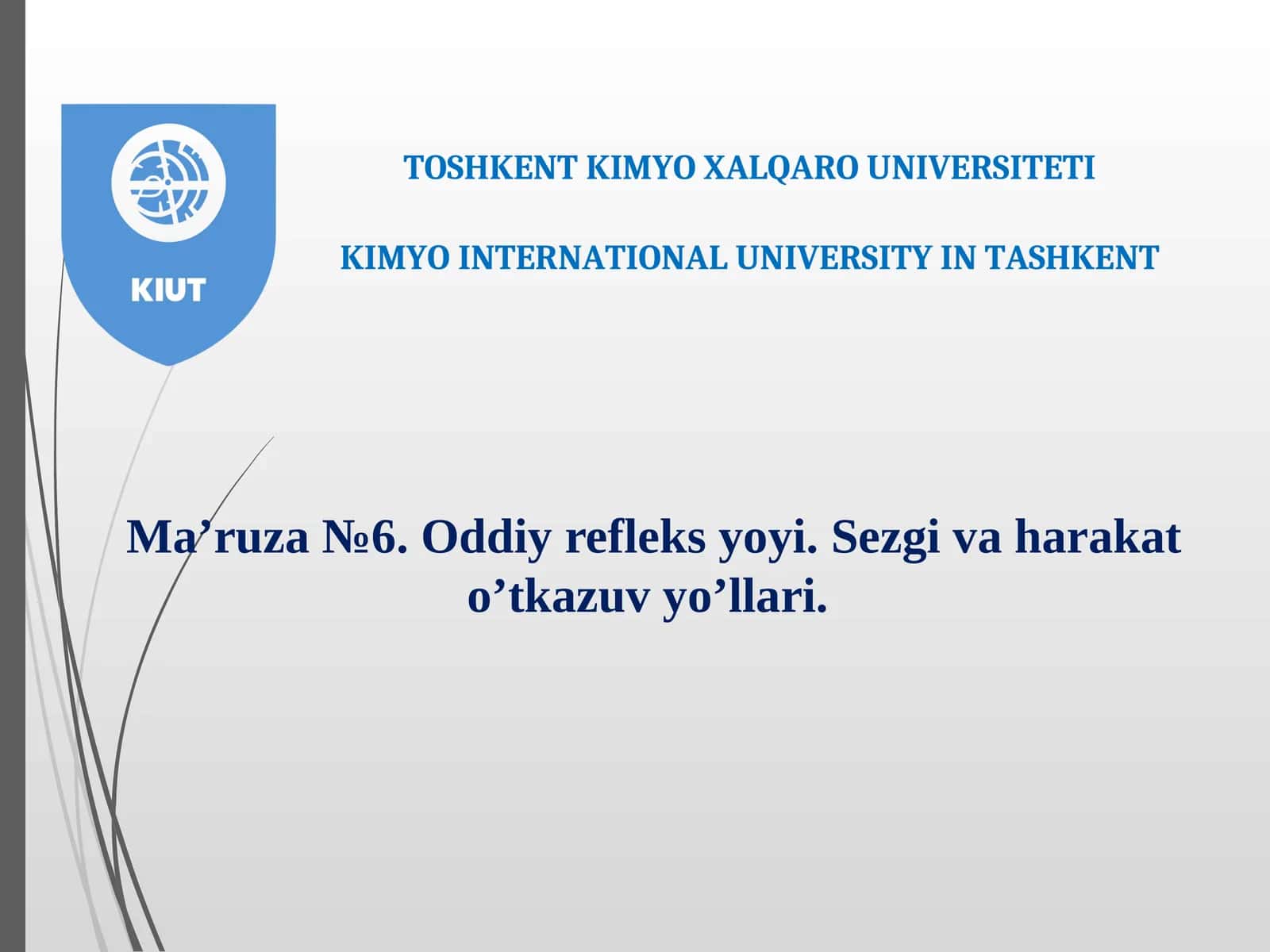 KIUT

TOSHKENT KIMYO XALQARO UNIVERSITETI

KIMYO INTERNATIONAL UNIVERSITY IN TASHKENT

Ma'ruza №6. Oddiy refleks yoyi. Sezgi va harakat o'tkazuv yo'llari.